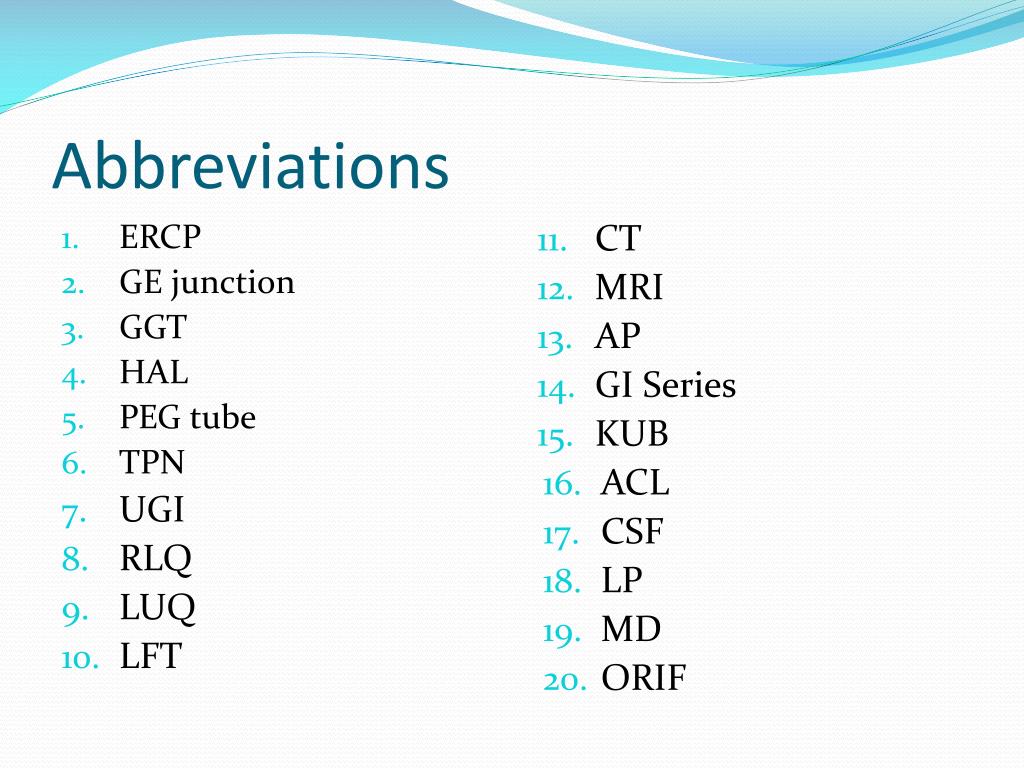 Abbreviations

1. ERCP
2. GE junction
3. GGT
4. HAL
5. PEG tube
6. TPN
7. UGI
8. RLQ
9. LUQ
10. LFT

11. CT
12. MRI
13. AP
14. GI Series
15. KUB
16. ACL
17. CSF
18. LP
19. MD
20. ORIF